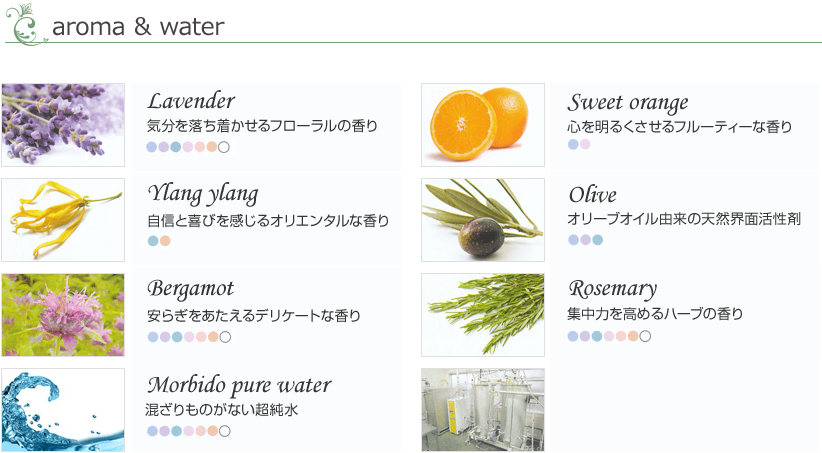 aroma & water

Lavender
気分を落ち着かせるフローラルの香り

Ylang ylang
自信と喜びを感じるオリエンタルな香り

Bergamot
安らぎをあたえるデリケートな香り

Morbido pure water
混ざりものがない超純水

Sweet orange
心を明るくさせるフルーティーな香り

Olive
オリーブオイル由来の天然界面活性剤

Rosemary
集中力を高めるハーブの香り